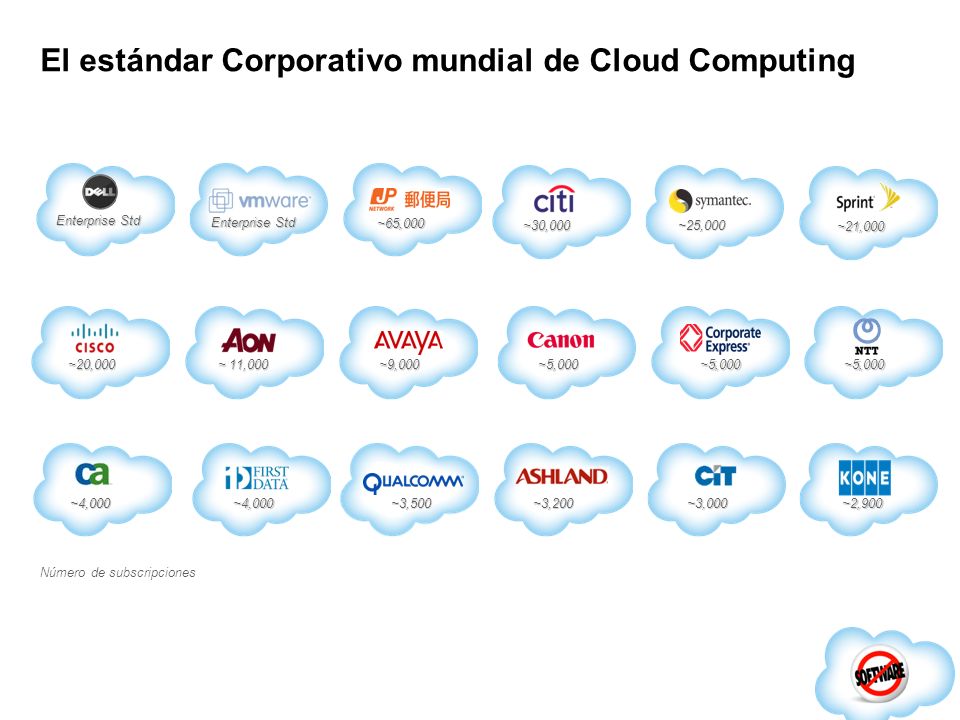 El estándar Corporativo mundial de Cloud Computing

DELL
Enterprise Std

vmware
Enterprise Std

JP NETWORK 郵便局
~65,000

citi
~30,000

symantec.
~25,000

Sprint
~21,000

CISCO
~20,000

AON
~ 11,000

AVAYA
~9,000

Canon
~5,000

Corporate Express
~5,000

NTT
~5,000

ca
~4,000

FIRST DATA
~4,000

QUALCOMM
~3,500

ASHLAND
~3,200

CIT
~3,000

KONE
~2,900

Número de subscripciones

SOFTWARE